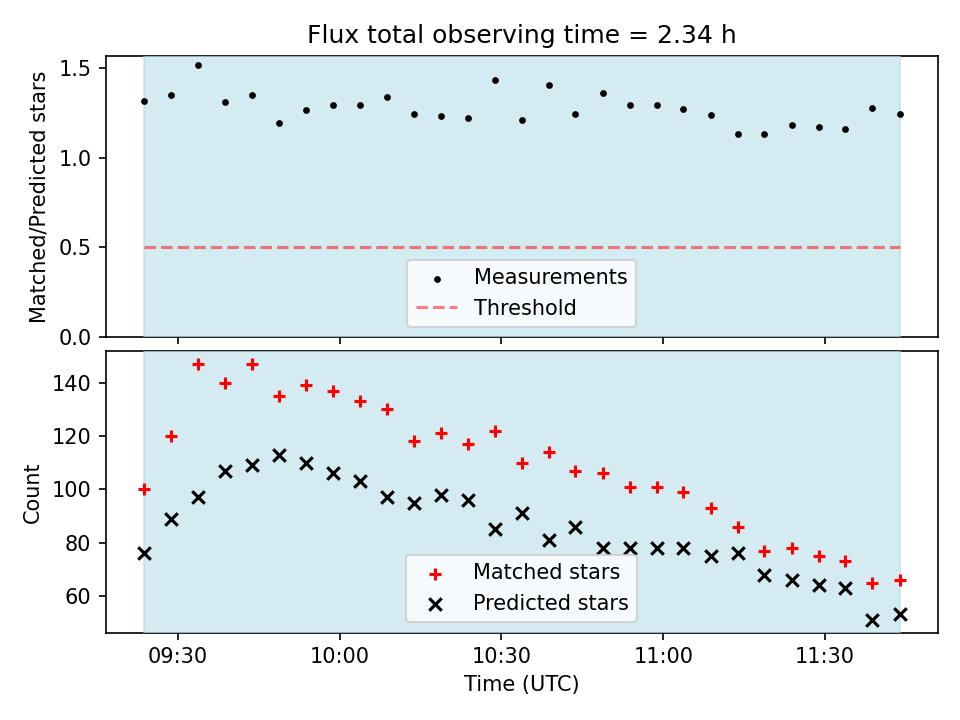 Flux total observing time = 2.34 h

Matched/Predicted stars

1.5
1.0
0.5
0.0

Measurements
Threshold

Count

140
120
100
80
60

Matched stars
Predicted stars

09:30
10:00
10:30
11:00
11:30

Time (UTC)